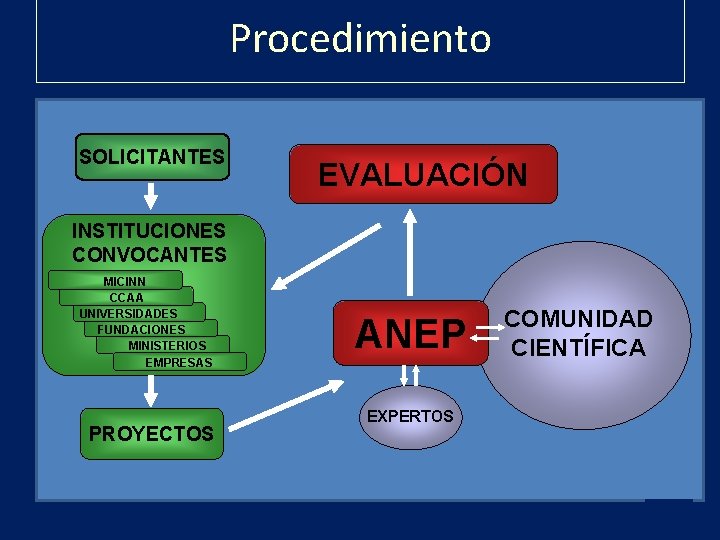 Procedimiento

SOLICITANTES

INSTITUCIONES CONVOCANTES

MICINN
CCAA
UNIVERSIDADES
FUNDACIONES
MINISTERIOS
EMPRESAS

PROYECTOS

EVALUACIÓN

ANEP

COMUNIDAD CIENTÍFICA

EXPERTOS